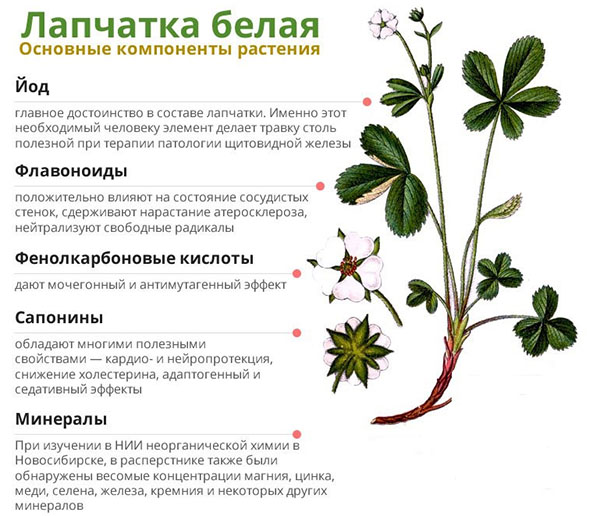 Лапчатка белая
Основные компоненты растения

Йод

главное достоинство в составе лапчатки. Именно этот необходимый человеку элемент делает травку столь полезной при терапии патологии щитовидной железы

Флавоноиды

положительно влияют на состояние сосудистых стенок, сдерживают нарастание атеросклероза, нейтрализуют свободные радикалы

Фенолкарбоновые кислоты

дают мочегонный и антимутагенный эффект

Сапонины

обладают многими полезными свойствами — кардио- и нейропротекция, снижение холестерина, адаптогенный и седативный эффекты

Минералы

При изучении в НИИ неорганической химии в Новосибирске, в расперстнике также были обнаружены весомые концентрации магния, цинка, меди, селена, железа, кремния и некоторых других минералов